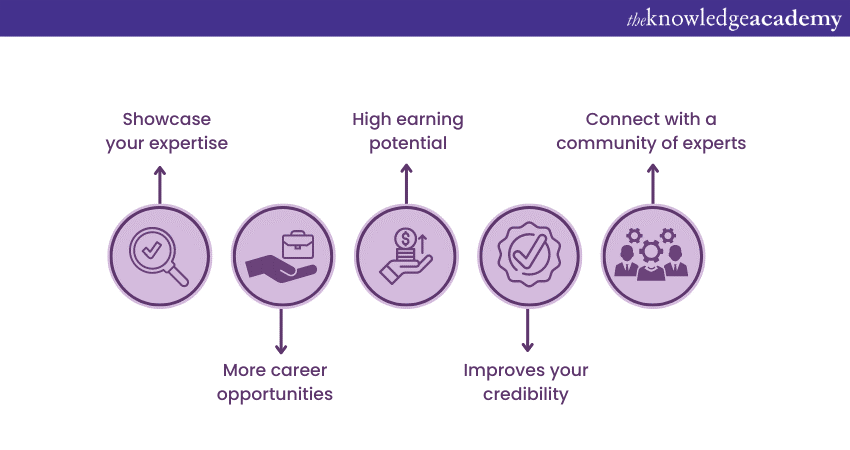 theknowledgeacademy

Showcase your expertise

More career opportunities

High earning potential

Improves your credibility

Connect with a community of experts